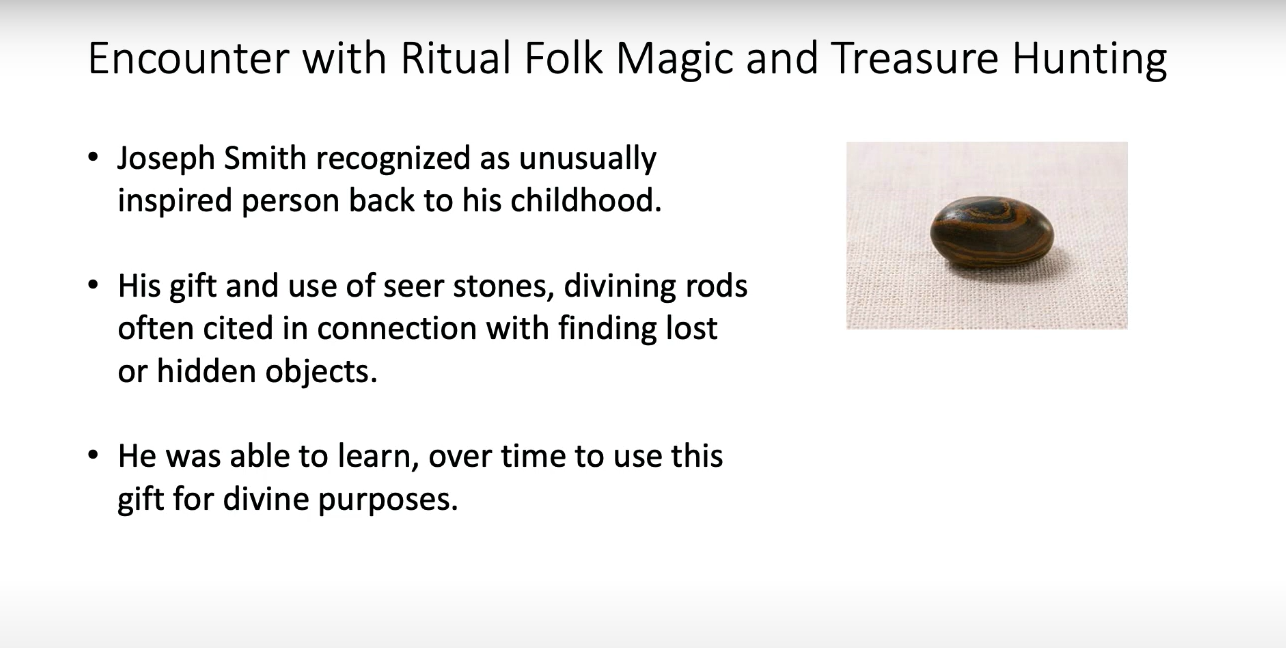 Encounter with Ritual Folk Magic and Treasure Hunting

• Joseph Smith recognized as unusually inspired person back to his childhood.

• His gift and use of seer stones, divining rods often cited in connection with finding lost or hidden objects.

• He was able to learn, over time to use this gift for divine purposes.